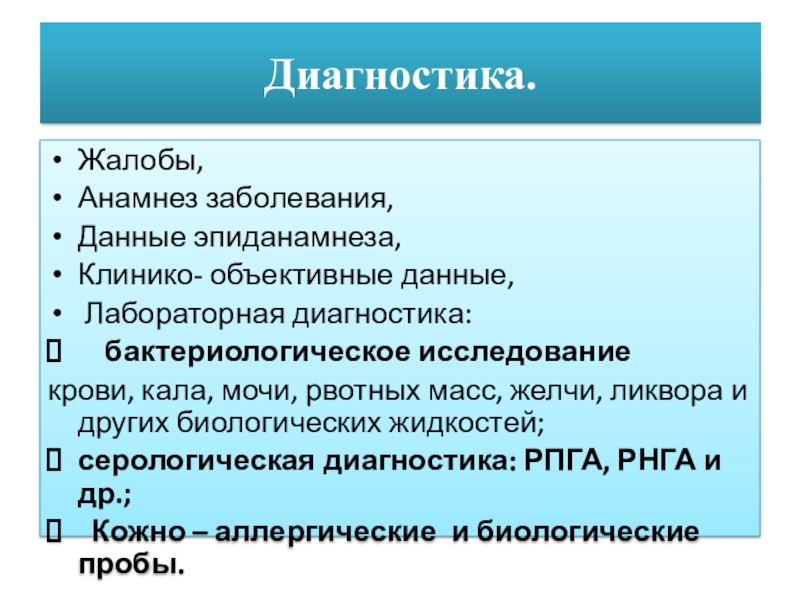 Диагностика.

• Жалобы,
• Анамнез заболевания,
• Данные эпиданамнеза,
• Клинико- объективные данные,
• Лабораторная диагностика:
 бактериологическое исследование крови, кала, мочи, рвотных масс, желчи, ликвора и других биологических жидкостей;
 серологическая диагностика: РПГА, РНГА и др.;
 Кожно – аллергические и биологические пробы.